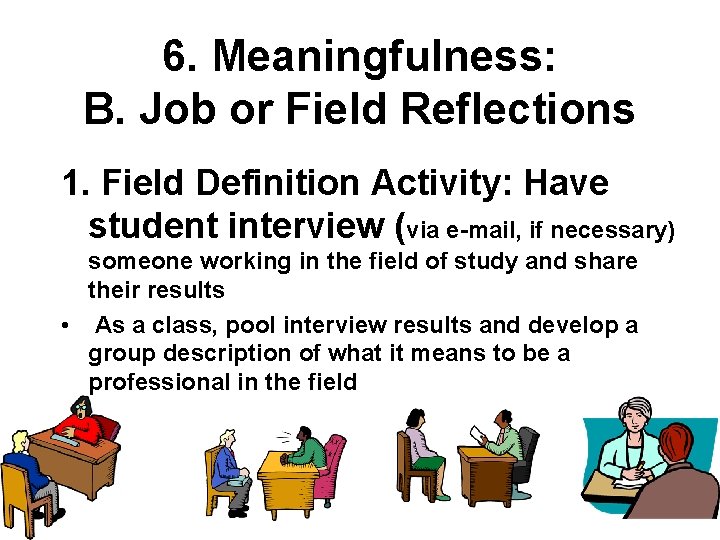 6. Meaningfulness:
B. Job or Field Reflections

1. Field Definition Activity: Have student interview (via e-mail, if necessary) someone working in the field of study and share their results

• As a class, pool interview results and develop a group description of what it means to be a professional in the field